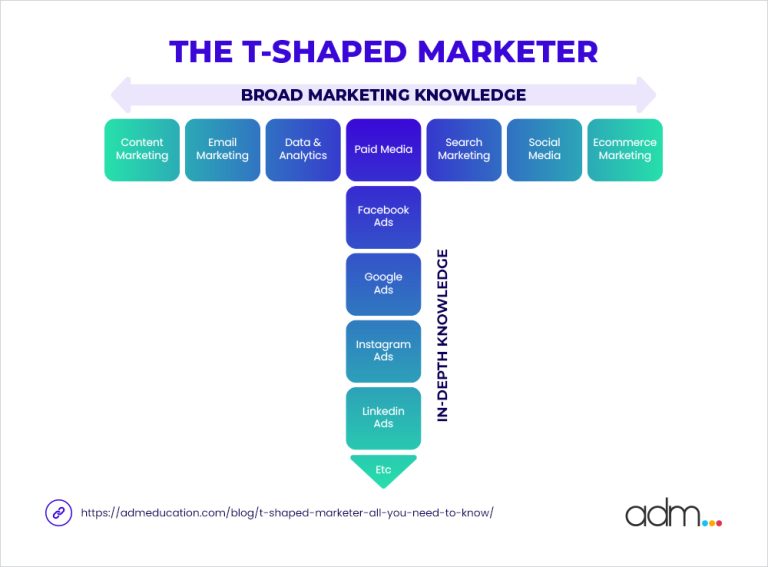 THE T-SHAPED MARKETER

BROAD MARKETING KNOWLEDGE

Content Marketing

Email Marketing

Data & Analytics

Paid Media

Search Marketing

Social Media

Ecommerce Marketing

Facebook Ads

Google Ads

Instagram Ads

Linkedin Ads

Etc

IN-DEPTH KNOWLEDGE

https://admeducation.com/blog/t-shaped-marketer-all-you-need-to-know/

adm